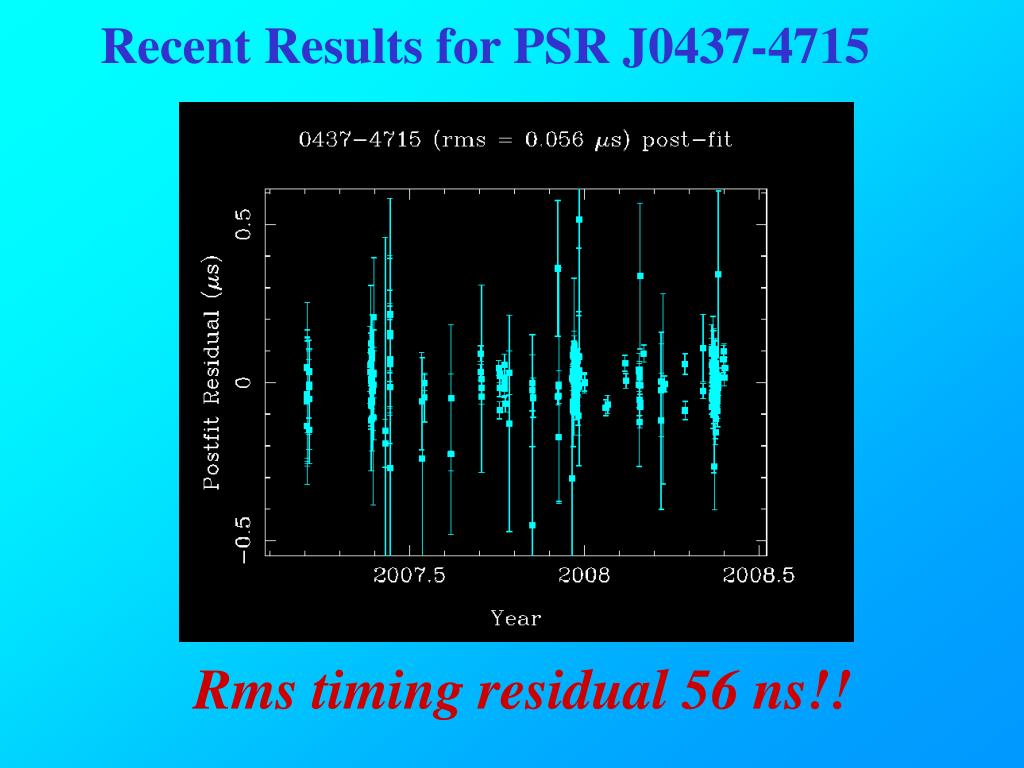 Recent Results for PSR J0437-4715

0437−4715 (rms = 0.056 $\mu$s) post−fit

Postfit Residual ($\mu$s)

0.5

0

−0.5

2007.5

2008

2008.5

Year

Rms timing residual 56 ns!!